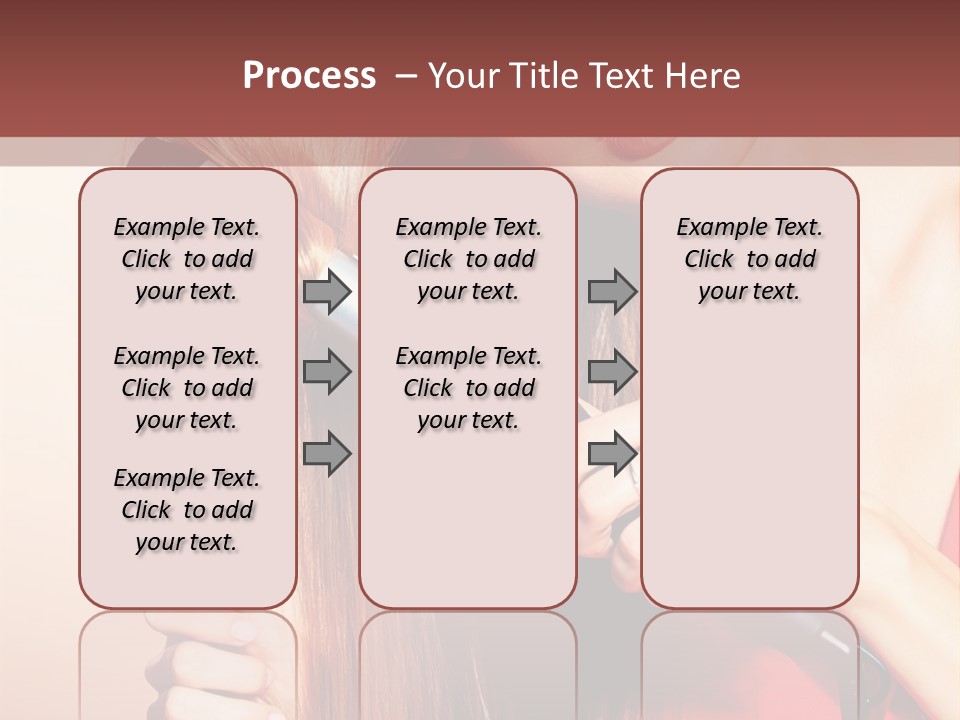 Process – Your Title Text Here

Example Text. Click to add your text.

Example Text. Click to add your text.

Example Text. Click to add your text.

Example Text. Click to add your text.

Example Text. Click to add your text.

Example Text. Click to add your text.